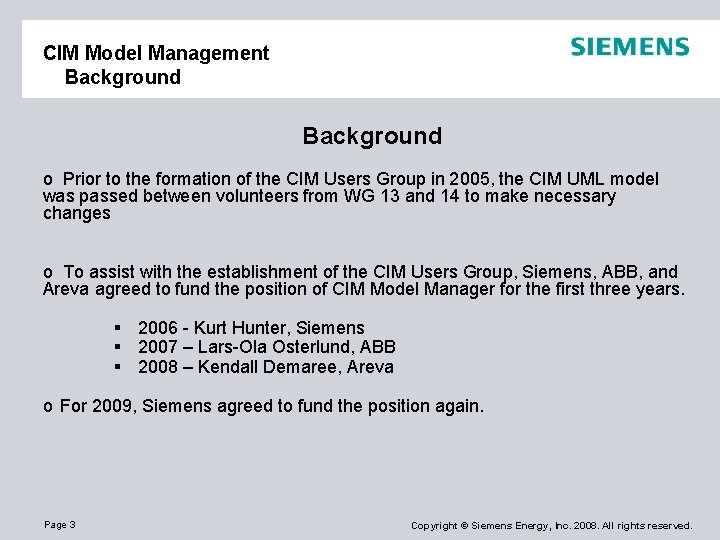 CIM Model Management
Background

SIEMENS

Background

o Prior to the formation of the CIM Users Group in 2005, the CIM UML model was passed between volunteers from WG 13 and 14 to make necessary changes

o To assist with the establishment of the CIM Users Group, Siemens, ABB, and Areva agreed to fund the position of CIM Model Manager for the first three years.

▪ 2006 - Kurt Hunter, Siemens
▪ 2007 – Lars-Ola Osterlund, ABB
▪ 2008 – Kendall Demaree, Areva

o For 2009, Siemens agreed to fund the position again.

Page 3

Copyright © Siemens Energy, Inc. 2008. All rights reserved.